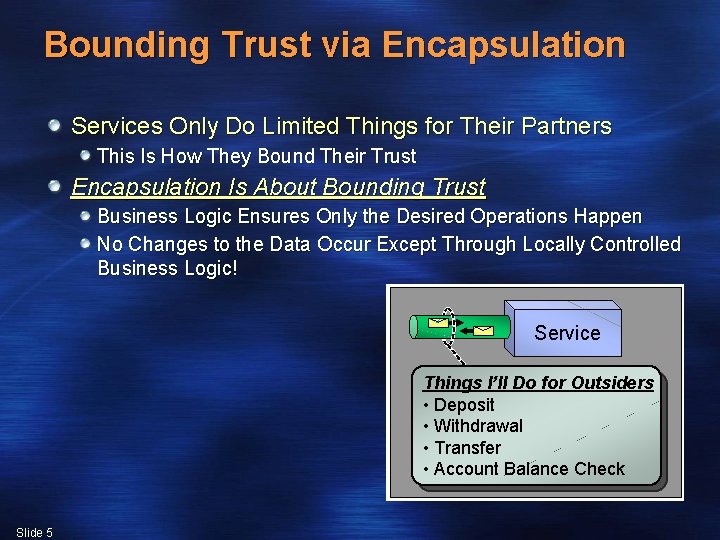 Bounding Trust via Encapsulation

Services Only Do Limited Things for Their Partners

This Is How They Bound Their Trust

Encapsulation Is About Bounding Trust

Business Logic Ensures Only the Desired Operations Happen

No Changes to the Data Occur Except Through Locally Controlled Business Logic!

Service

Things I'll Do for Outsiders

• Deposit
• Withdrawal
• Transfer
• Account Balance Check

Slide 5